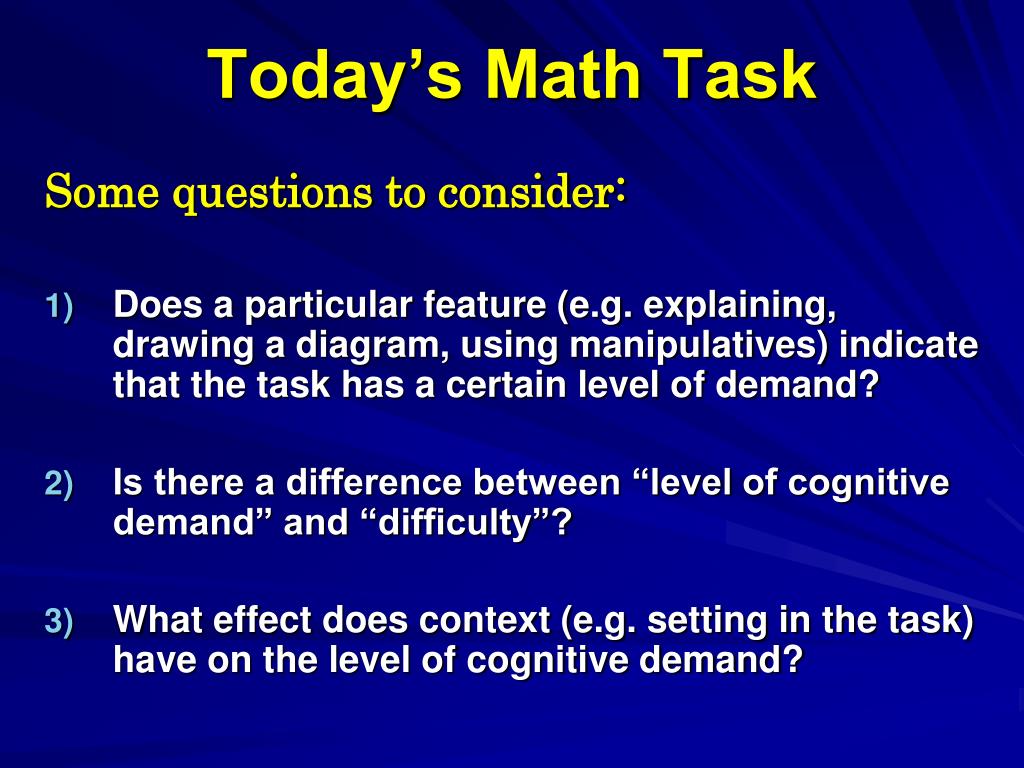 Today’s Math Task

Some questions to consider:

1) Does a particular feature (e.g. explaining, drawing a diagram, using manipulatives) indicate that the task has a certain level of demand?

2) Is there a difference between “level of cognitive demand” and “difficulty”?

3) What effect does context (e.g. setting in the task) have on the level of cognitive demand?